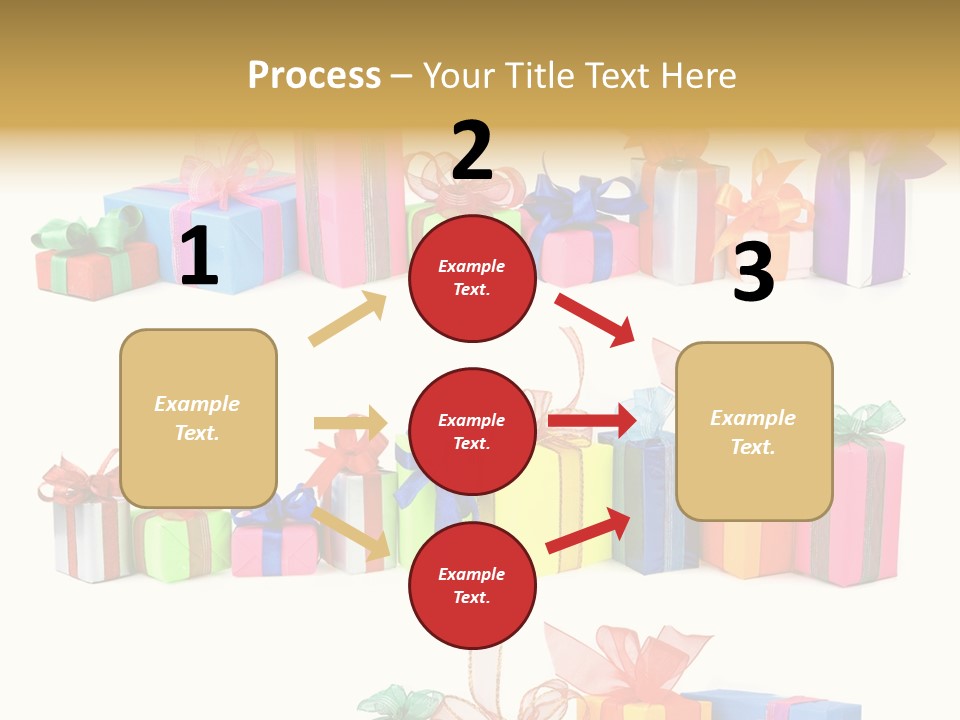 Process – Your Title Text Here

1

Example Text.

2

Example Text.

Example Text.

Example Text.

3

Example Text.